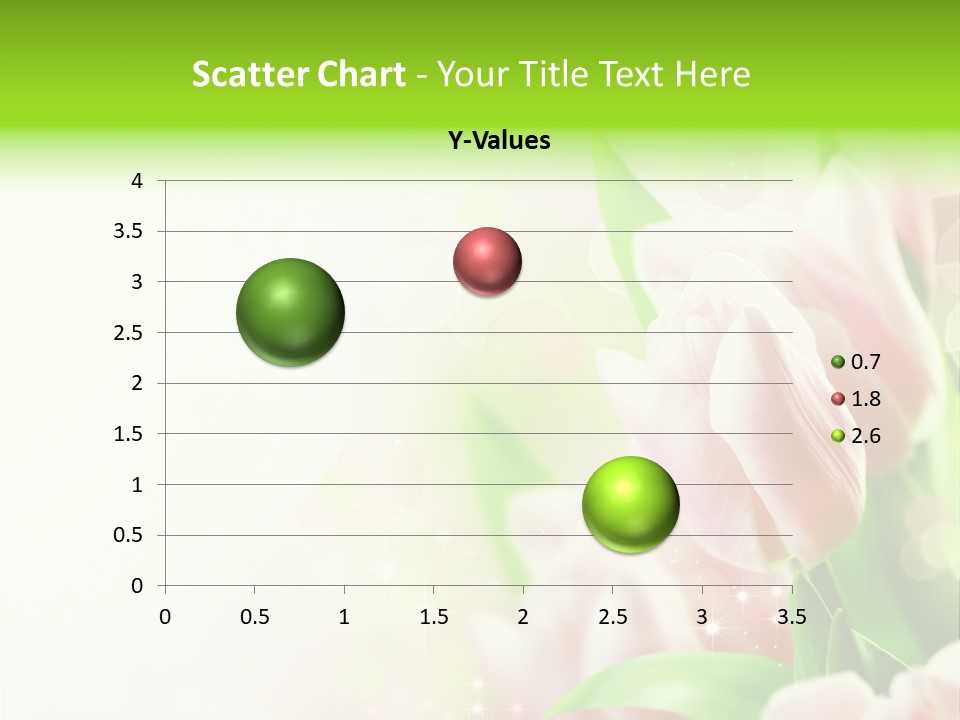 Scatter Chart - Your Title Text Here

Y-Values

4
3.5
3
2.5
2
1.5
1
0.5
0

0 0.5 1 1.5 2 2.5 3 3.5

0.7
1.8
2.6